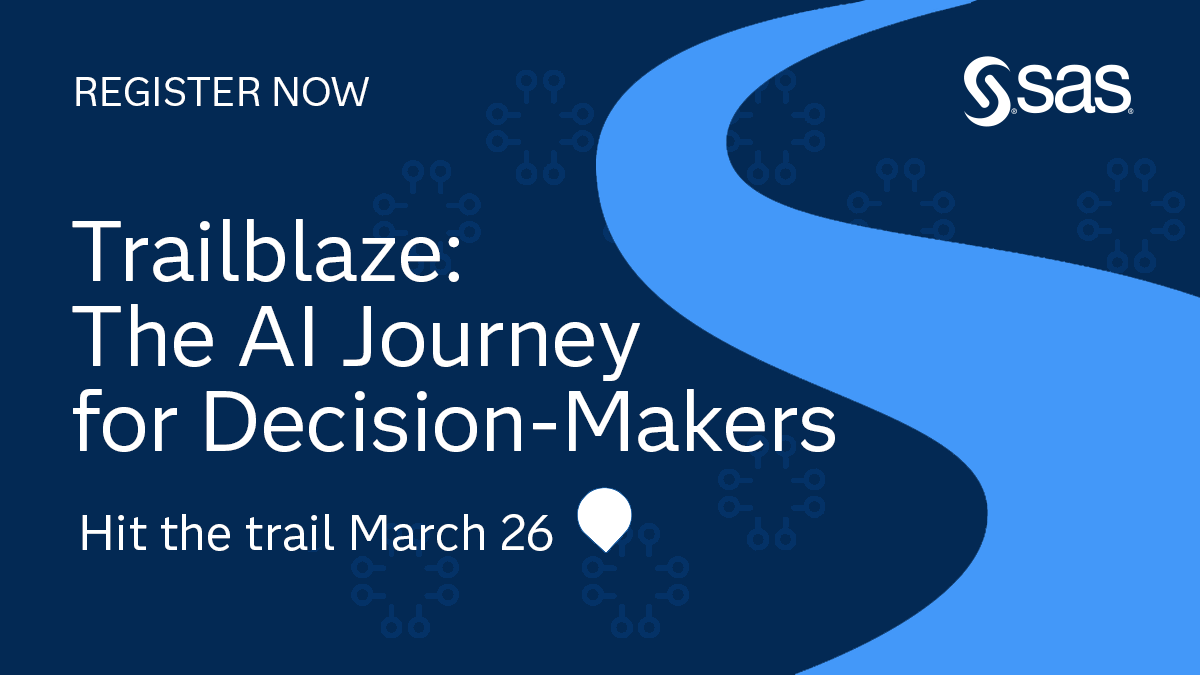 REGISTER NOW

sas

Trailblaze: The AI Journey for Decision-Makers

Hit the trail March 26